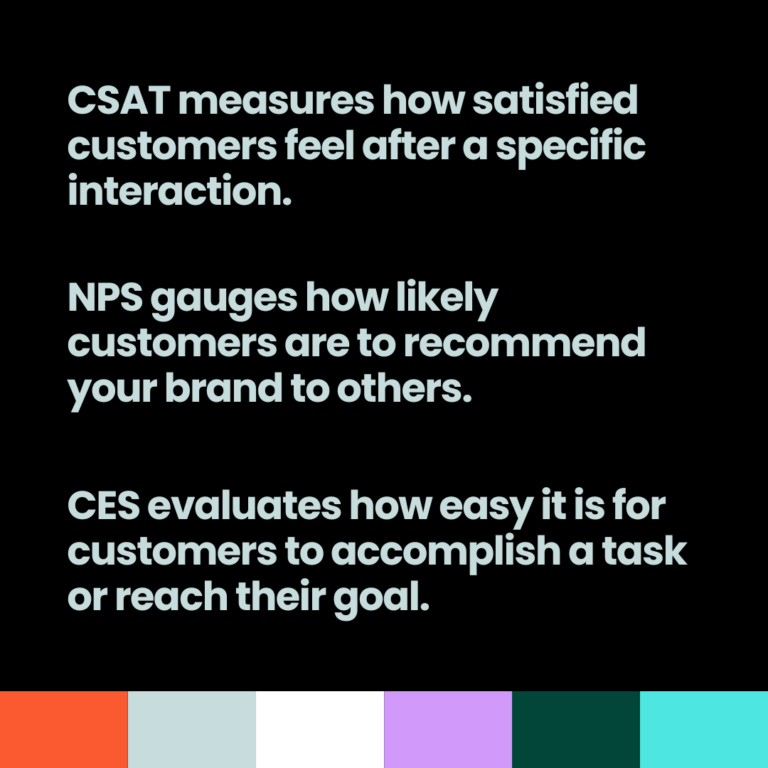 CSAT measures how satisfied customers feel after a specific interaction.

NPS gauges how likely customers are to recommend your brand to others.

CES evaluates how easy it is for customers to accomplish a task or reach their goal.